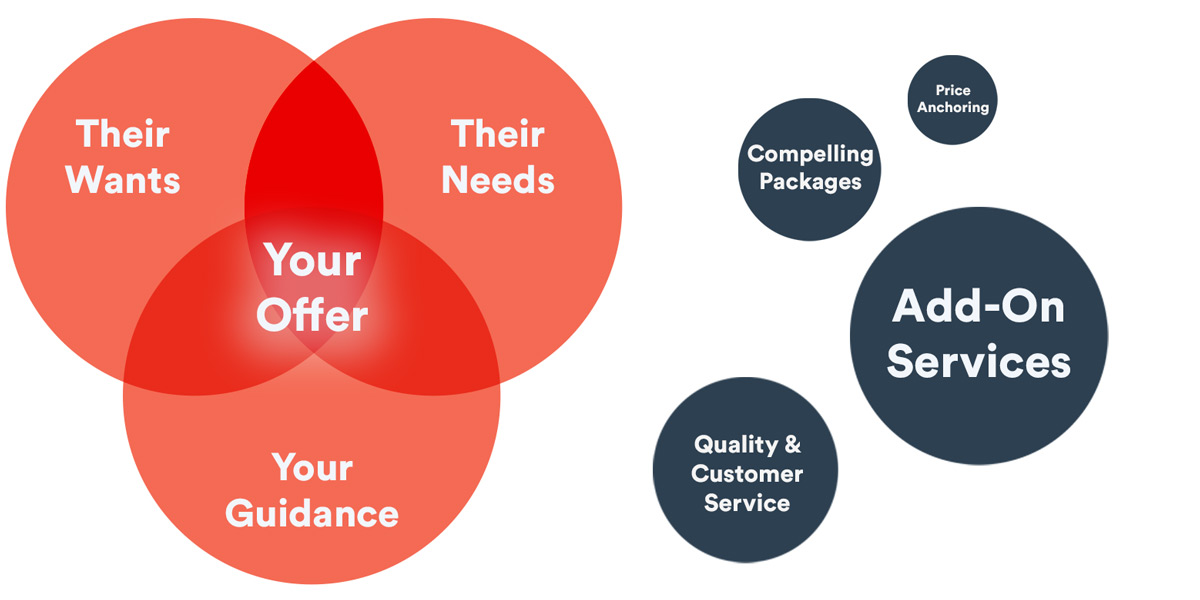 Their Wants

Their Needs

Your Offer

Your Guidance

Price Anchoring

Compelling Packages

Add-On Services

Quality & Customer Service